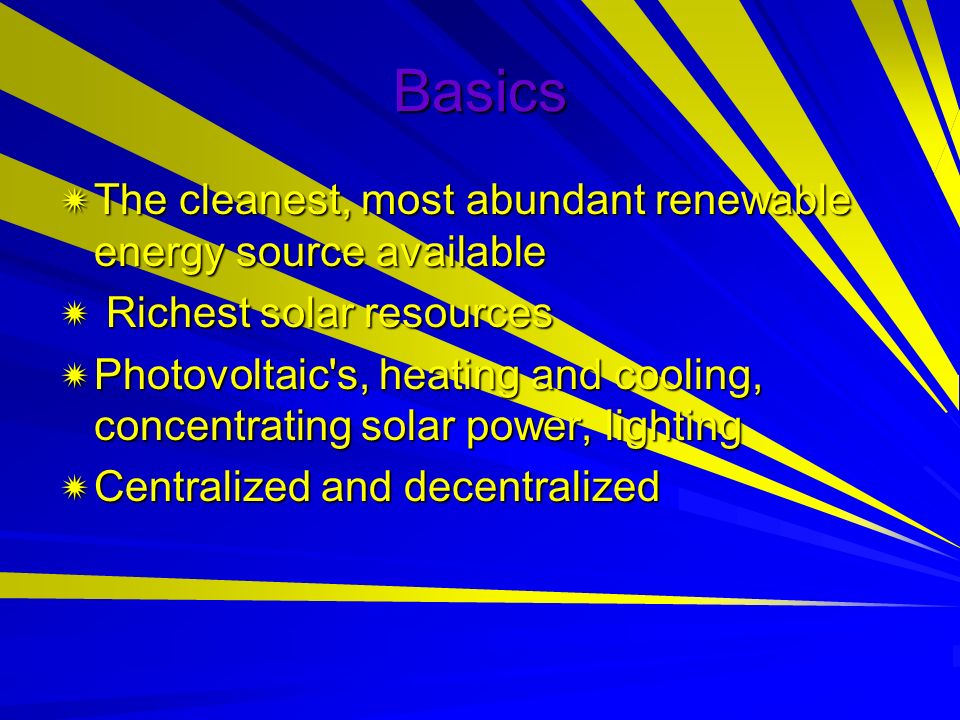 Basics

The cleanest, most abundant renewable energy source available

Richest solar resources

Photovoltaic's, heating and cooling, concentrating solar power, lighting

Centralized and decentralized